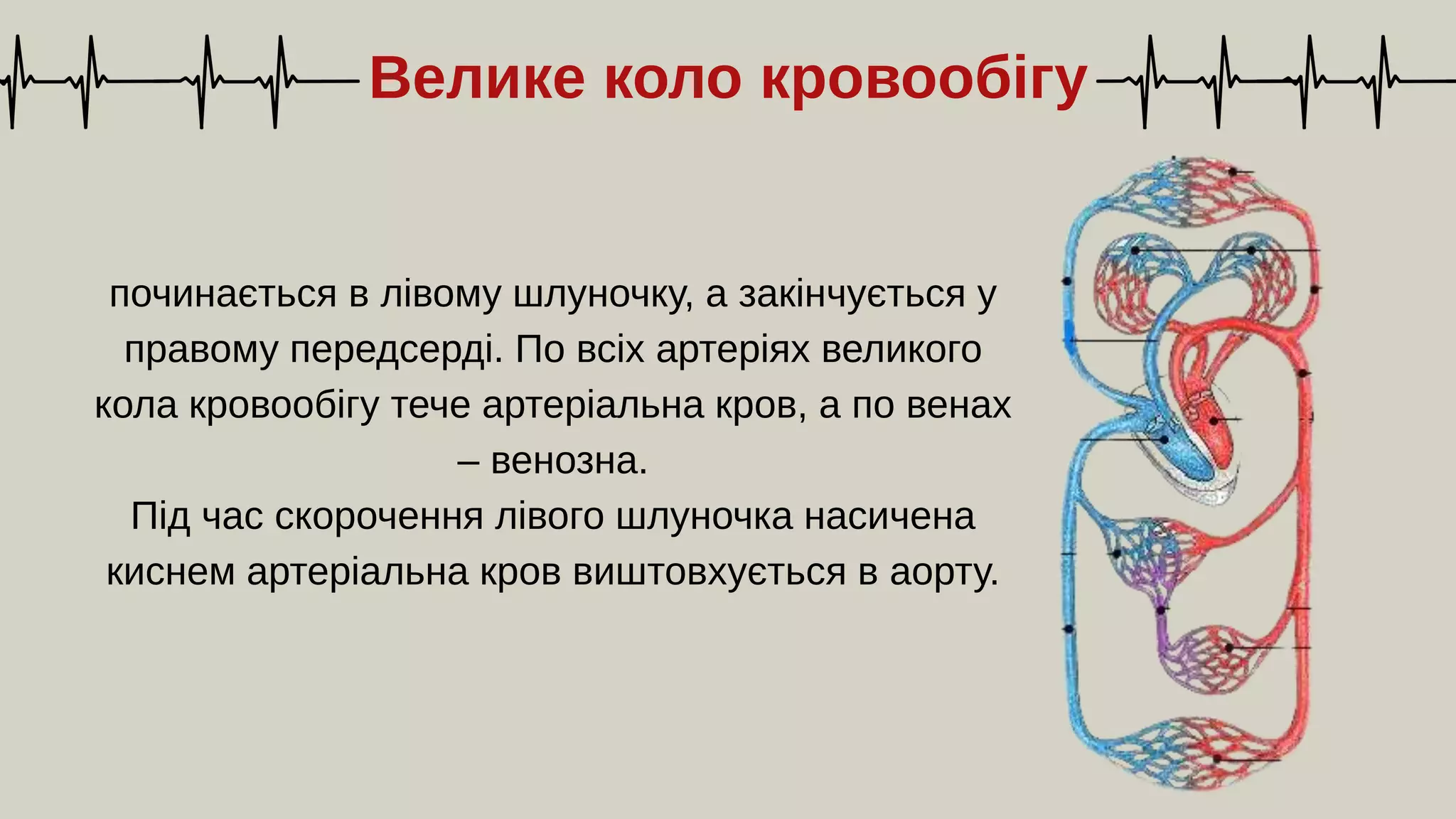 Велике коло кровообігу

починається в лівому шлуночку, а закінчується у правому передсерді. По всіх артеріях великого кола кровообігу тече артеріальна кров, а по венах – венозна.

Під час скорочення лівого шлуночка насичена киснем артеріальна кров виштовхується в аорту.